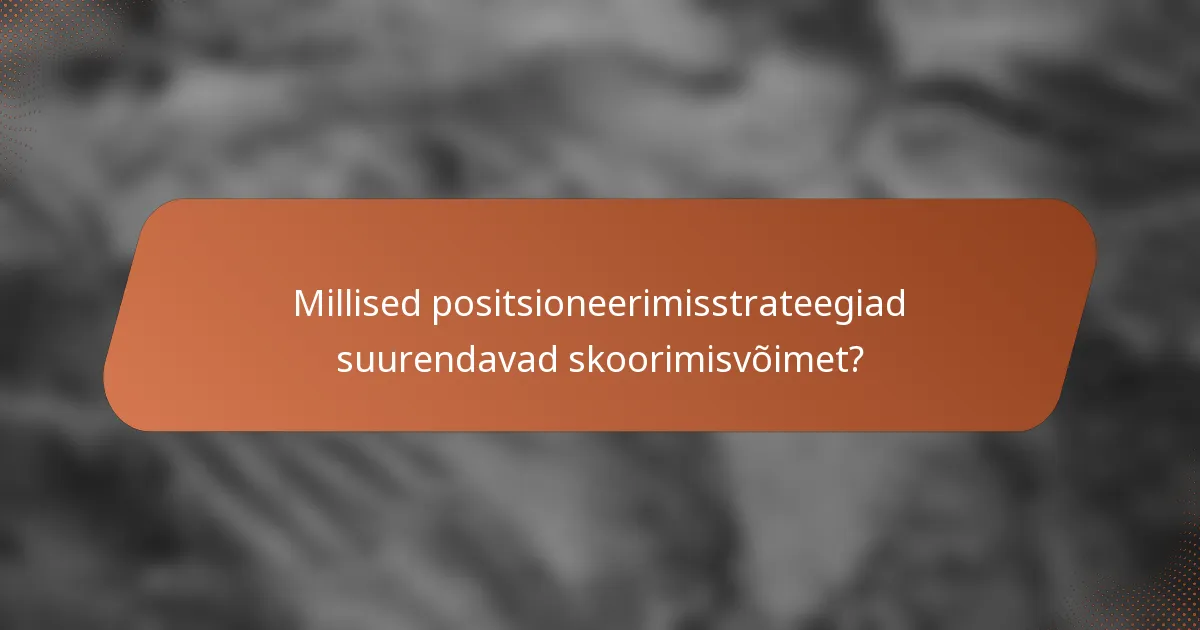 Millised positsioneerimisstrateegiad suurendavad skoorimisvõimet?